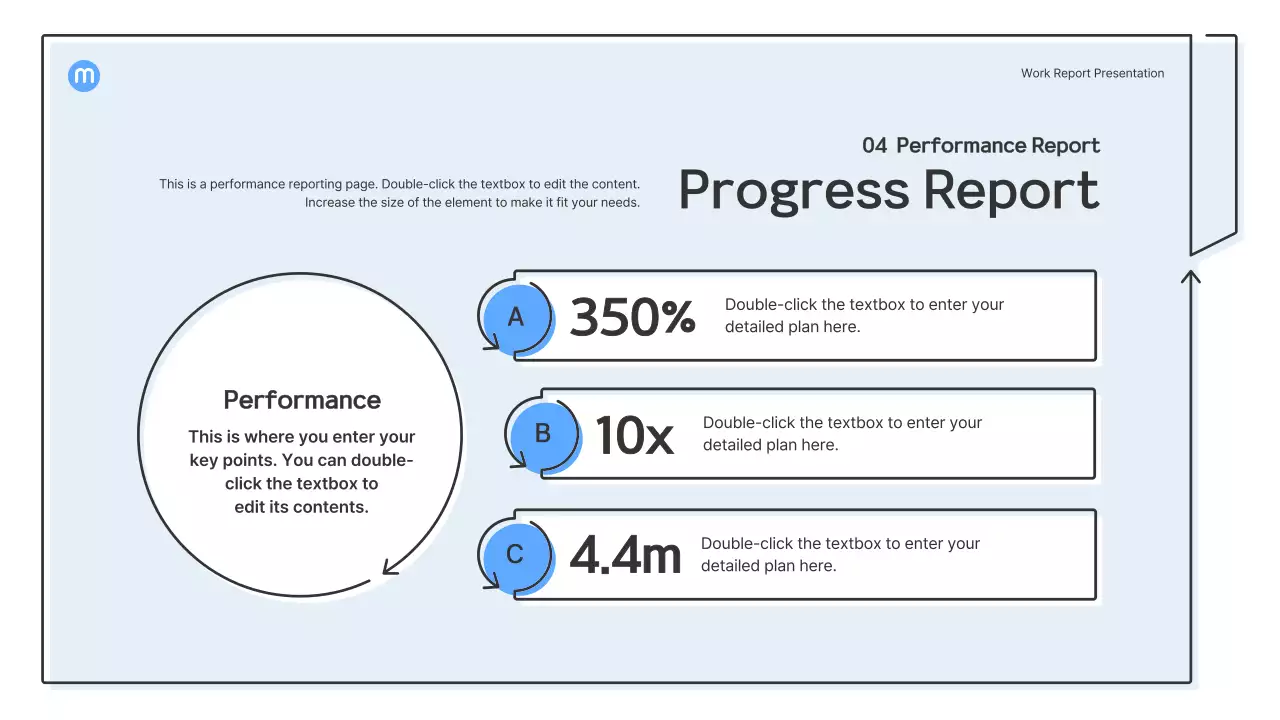 m

Work Report Presentation

04 Performance Report

Progress Report

This is a performance reporting page. Double-click the textbox to edit the content. Increase the size of the element to make it fit your needs.

Performance

This is where you enter your key points. You can double-click the textbox to edit its contents.

A

350%

Double-click the textbox to enter your detailed plan here.

B

10x

Double-click the textbox to enter your detailed plan here.

C

4.4m

Double-click the textbox to enter your detailed plan here.